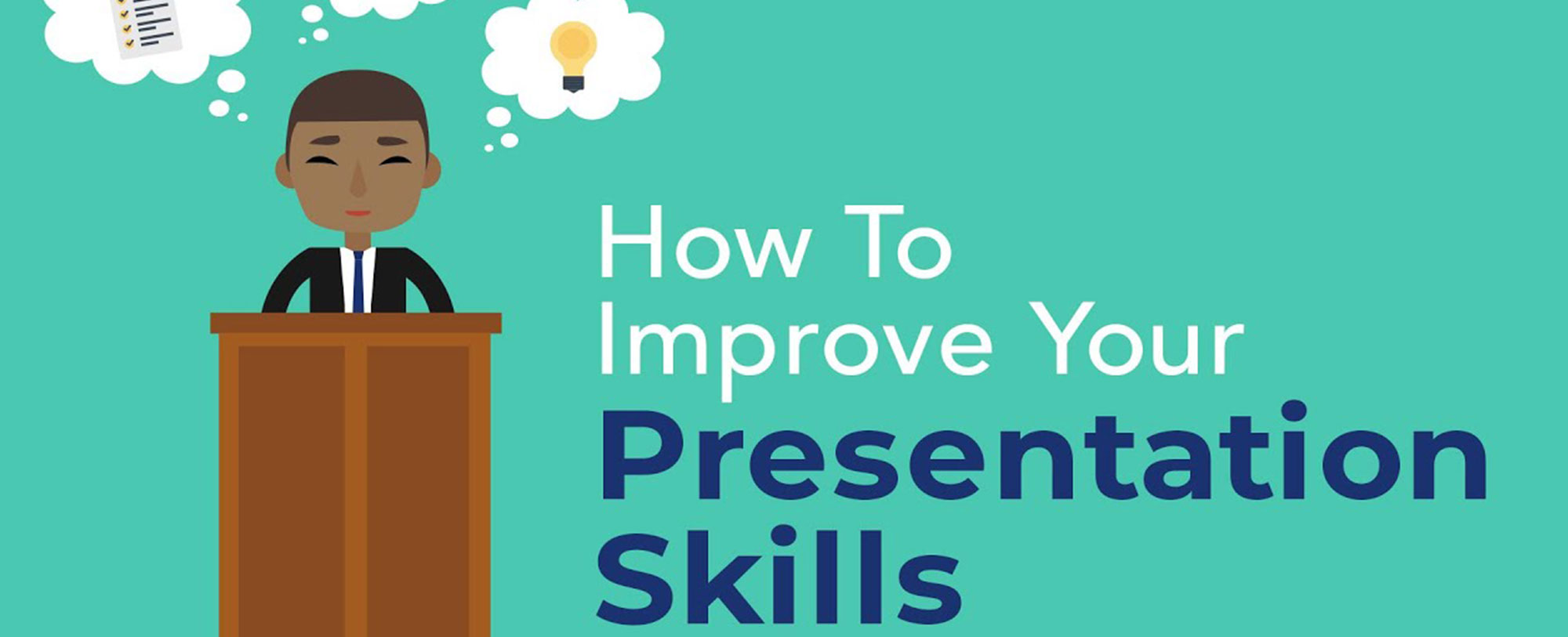 How To Improve Your Presentation Skills